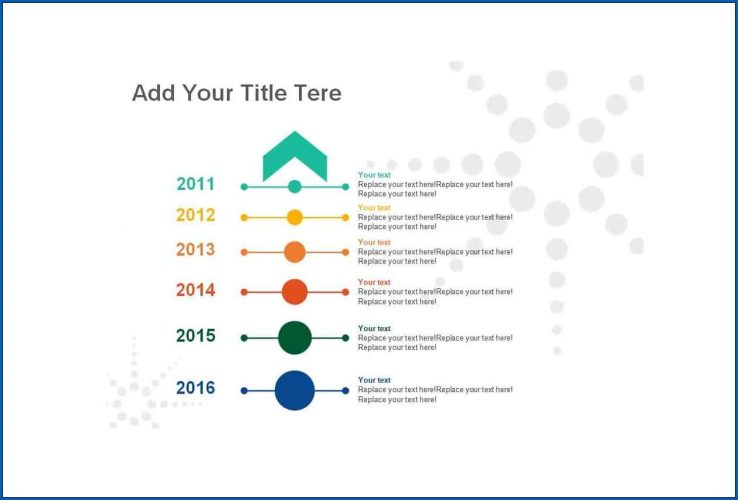 Add Your Title Tere

2011

Your text
Replace your text here!Replace your text here! Replace your text here!

2012

Your text
Replace your text here!Replace your text here! Replace your text here!

2013

Your text
Replace your text here!Replace your text here! Replace your text here!

2014

Your text
Replace your text here!Replace your text here! Replace your text here!

2015

Your text
Replace your text here!Replace your text here! Replace your text here!

2016

Your text
Replace your text here!Replace your text here! Replace your text here!